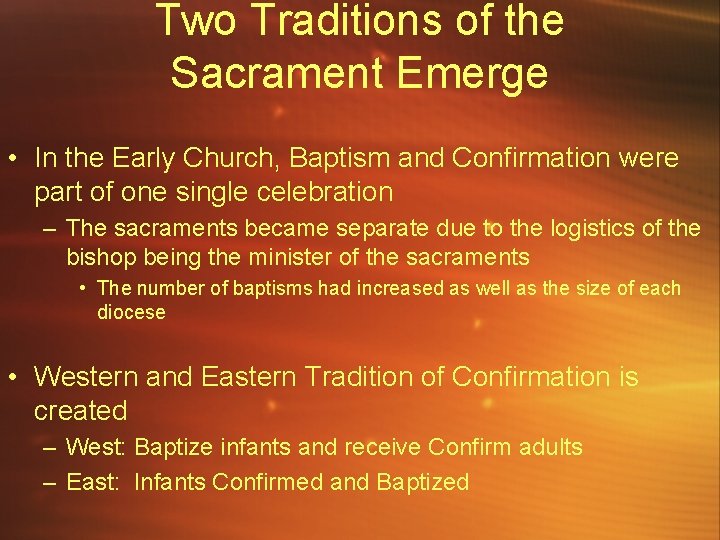 Two Traditions of the Sacrament Emerge

• In the Early Church, Baptism and Confirmation were part of one single celebration
– The sacraments became separate due to the logistics of the bishop being the minister of the sacraments
• The number of baptisms had increased as well as the size of each diocese

• Western and Eastern Tradition of Confirmation is created
– West: Baptize infants and receive Confirm adults
– East: Infants Confirmed and Baptized